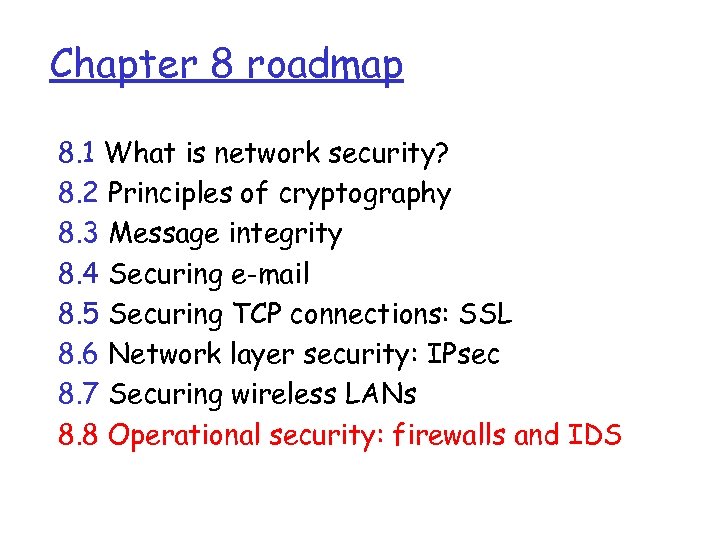 Chapter 8 roadmap

8.1 What is network security?
8.2 Principles of cryptography
8.3 Message integrity
8.4 Securing e-mail
8.5 Securing TCP connections: SSL
8.6 Network layer security: IPsec
8.7 Securing wireless LANs
8.8 Operational security: firewalls and IDS